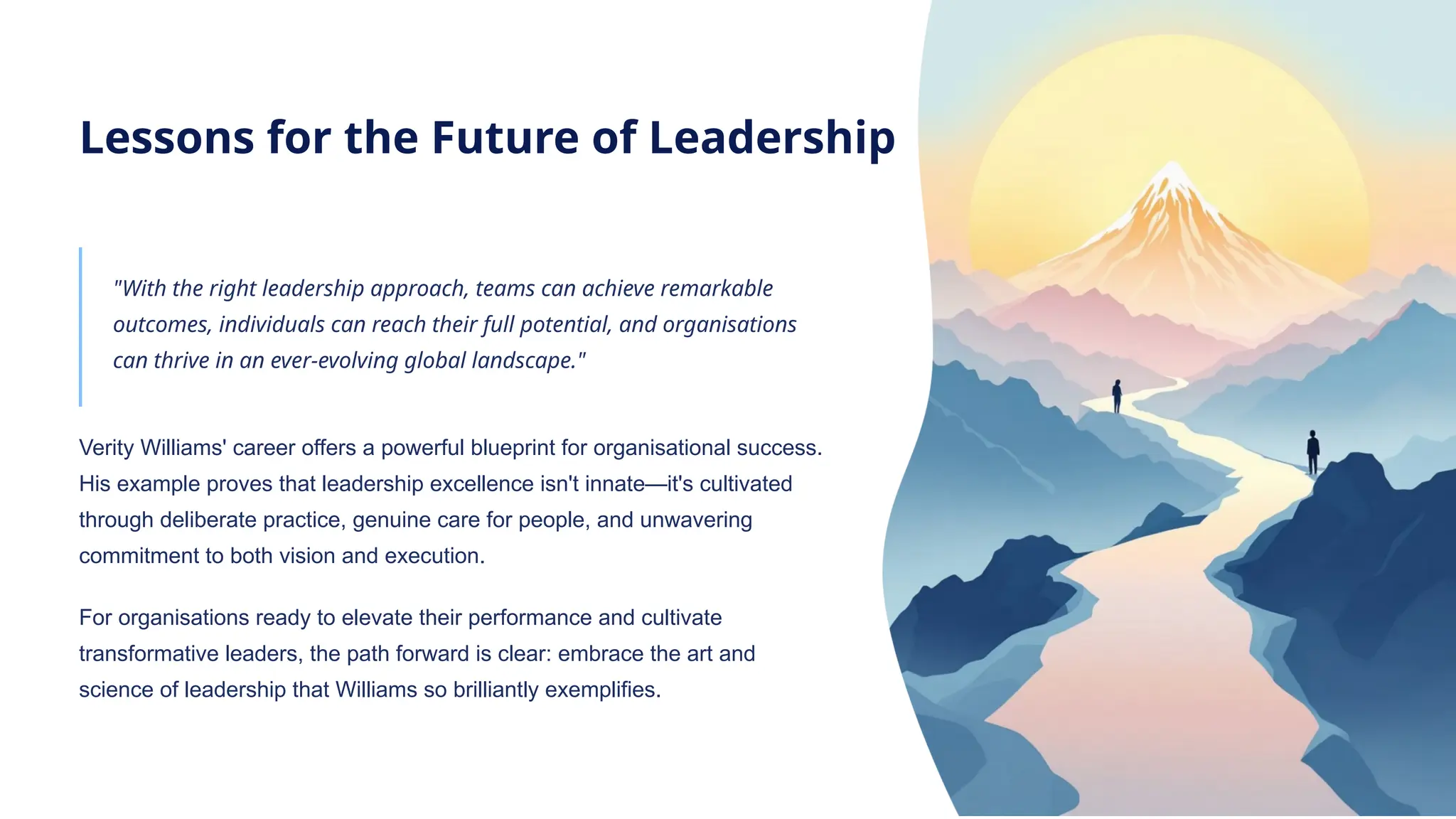 Lessons for the Future of Leadership

"With the right leadership approach, teams can achieve remarkable outcomes, individuals can reach their full potential, and organisations can thrive in an ever-evolving global landscape."

Verity Williams' career offers a powerful blueprint for organisational success. His example proves that leadership excellence isn't innate—it's cultivated through deliberate practice, genuine care for people, and unwavering commitment to both vision and execution.

For organisations ready to elevate their performance and cultivate transformative leaders, the path forward is clear: embrace the art and science of leadership that Williams so brilliantly exemplifies.